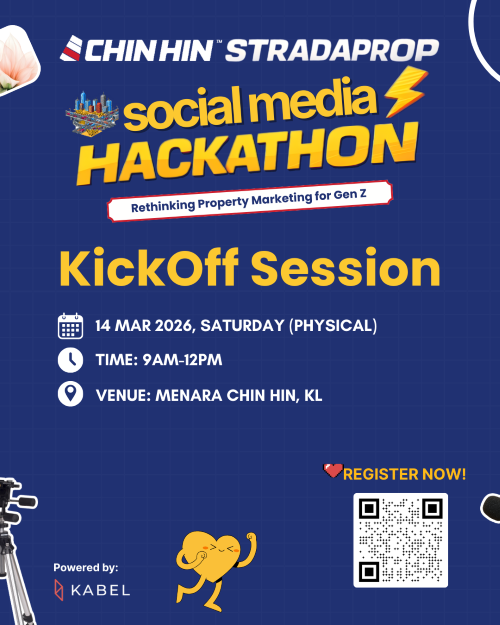 CHIN HIN™ STRADAPROP

social media HACKATHON

Rethinking Property Marketing for Gen Z

KickOff Session

14 MAR 2026, SATURDAY (PHYSICAL)

TIME: 9AM-12PM

VENUE: MENARA CHIN HIN, KL

REGISTER NOW!

Powered by:

KABEL